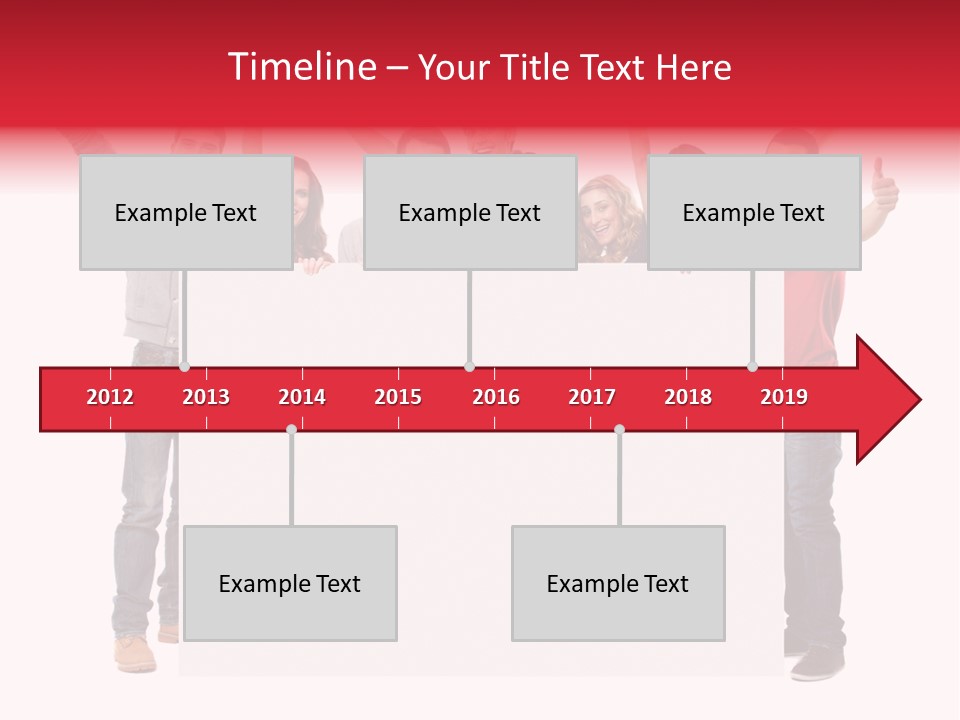 Timeline – Your Title Text Here

Example Text

Example Text

Example Text

2012
2013
2014
2015
2016
2017
2018
2019

Example Text

Example Text